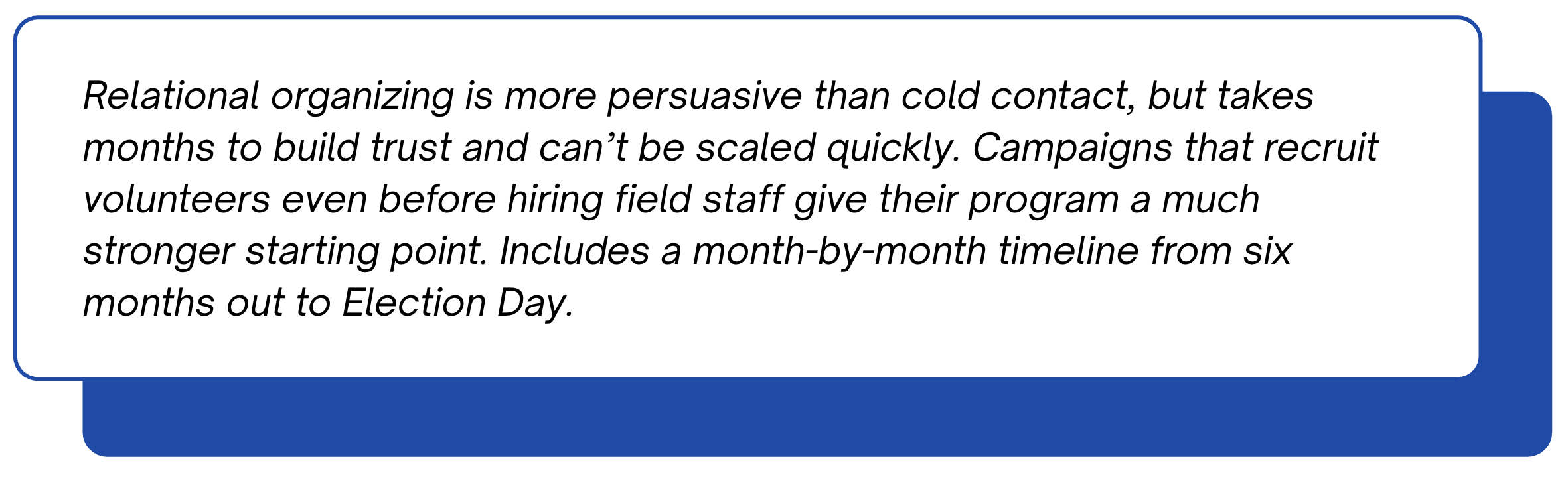 Relational organizing is more persuasive than cold contact, but takes months to build trust and can't be scaled quickly. Campaigns that recruit volunteers even before hiring field staff give their program a much stronger starting point. Includes a month-by-month timeline from six months out to Election Day.